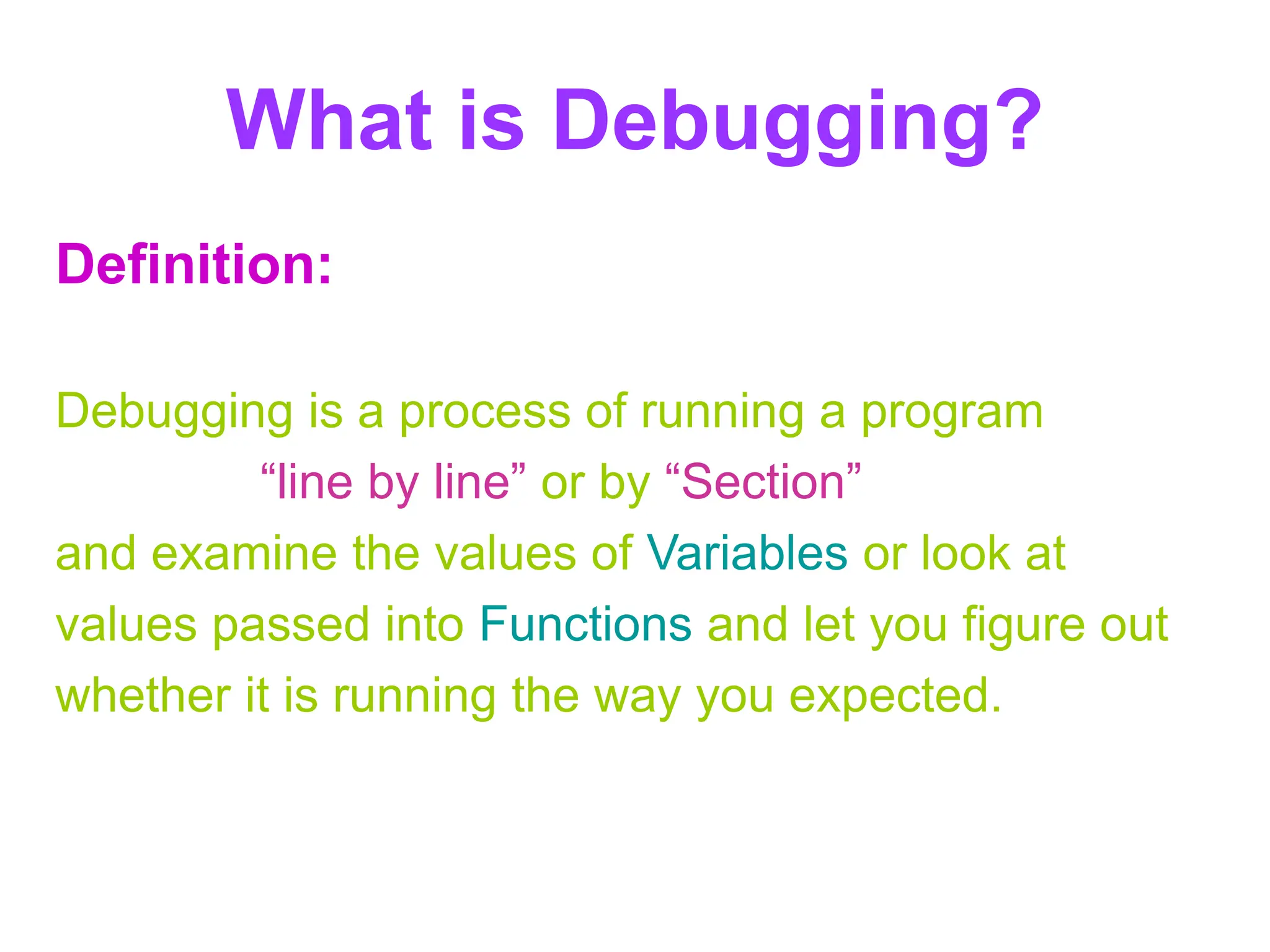 What is Debugging?

Definition:

Debugging is a process of running a program “line by line” or by “Section” and examine the values of Variables or look at values passed into Functions and let you figure out whether it is running the way you expected.